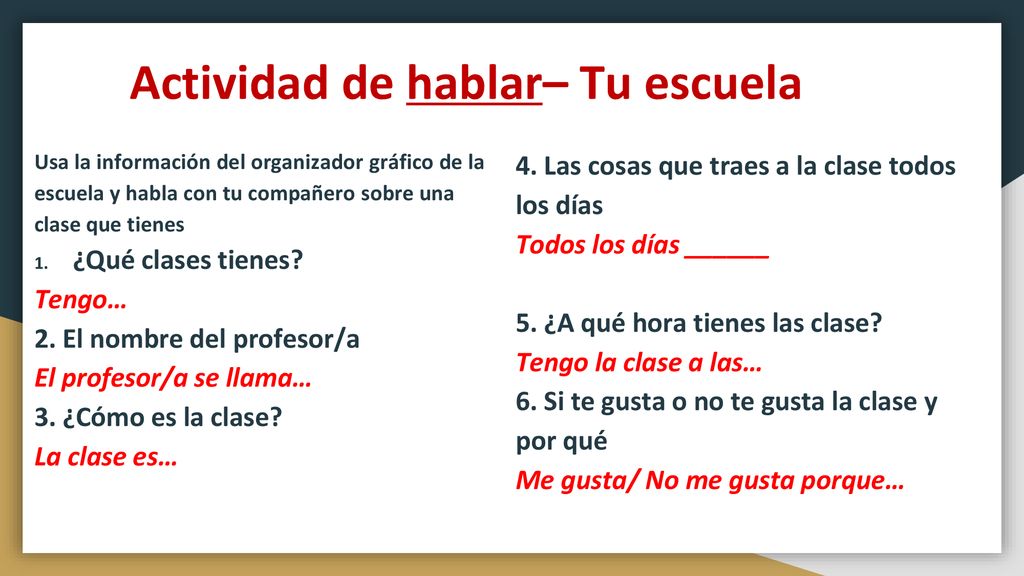 Actividad de hablar– Tu escuela

Usa la información del organizador gráfico de la escuela y habla con tu compañero sobre una clase que tienes

1. ¿Qué clases tienes?

Tengo…

2. El nombre del profesor/a

El profesor/a se llama…

3. ¿Cómo es la clase?

La clase es…

4. Las cosas que traes a la clase todos los días

Todos los días ______

5. ¿A qué hora tienes las clase?

Tengo la clase a las…

6. Si te gusta o no te gusta la clase y por qué

Me gusta/ No me gusta porque…